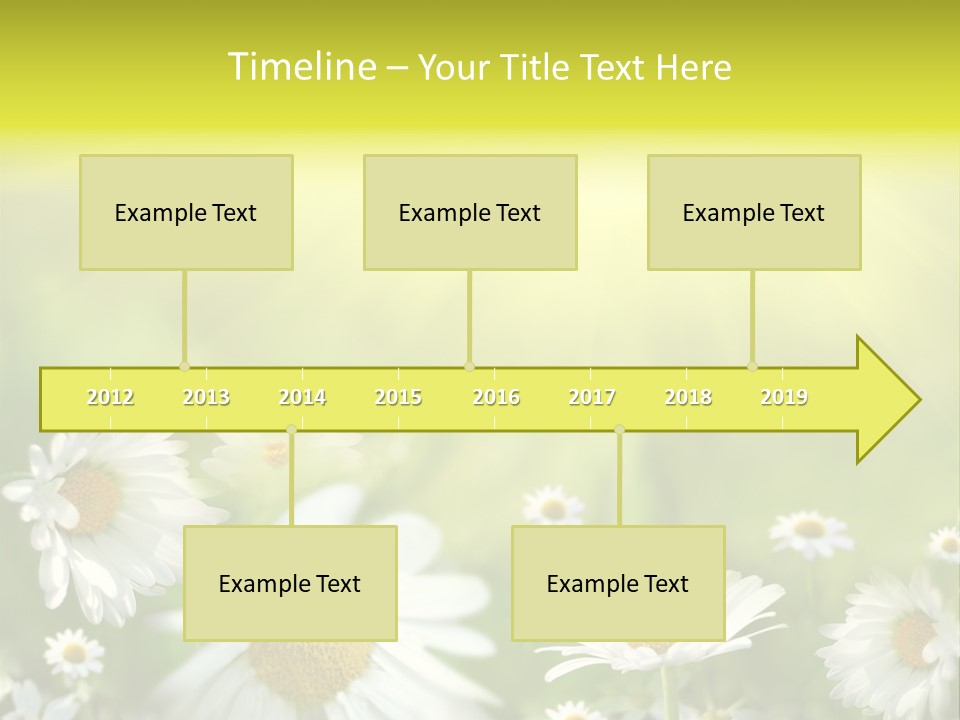 Timeline – Your Title Text Here

Example Text

Example Text

Example Text

2012 2013 2014 2015 2016 2017 2018 2019

Example Text

Example Text